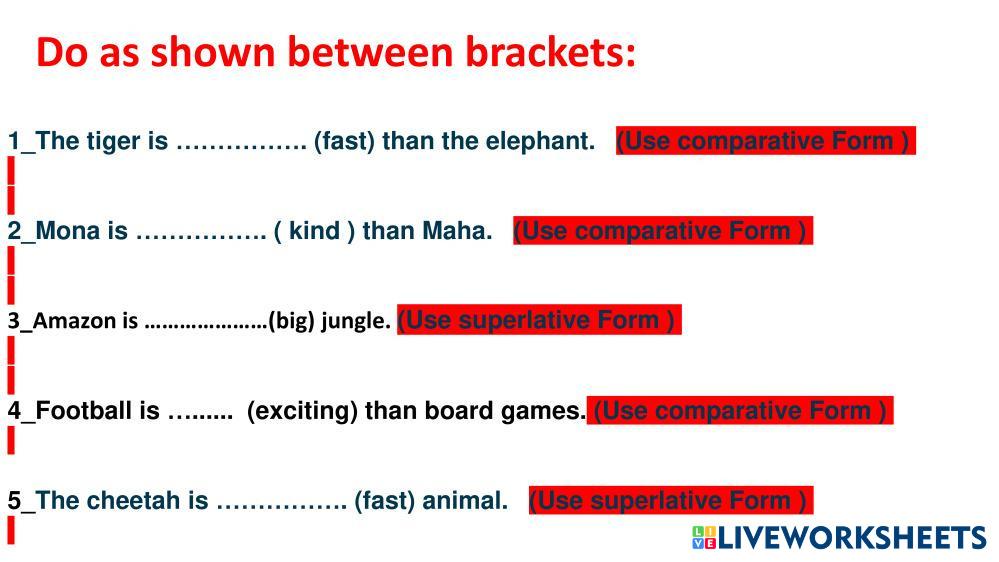 Do as shown between brackets:

1_The tiger is ……………. (fast) than the elephant. (Use comparative Form )

2_Mona is ……………. ( kind ) than Maha. (Use comparative Form )

3_Amazon is …………………(big) jungle. (Use superlative Form )

4_Football is …...... (exciting) than board games. (Use comparative Form )

5_The cheetah is ……………. (fast) animal. (Use superlative Form )

LIVEWORKSHEETS